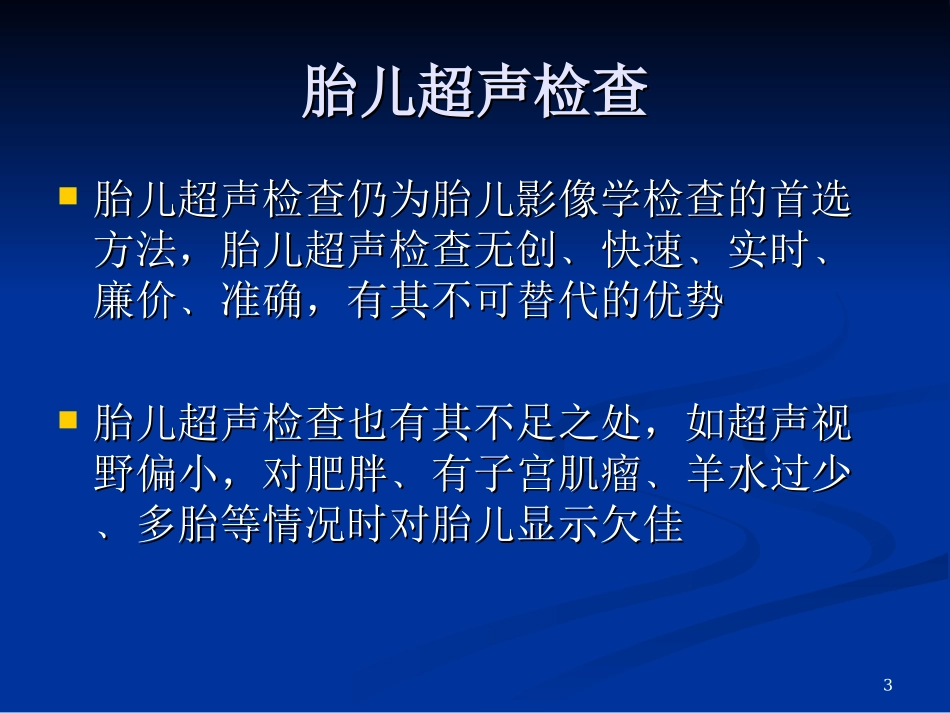 胎儿超声检查

胎儿超声检查仍为胎儿影像学检查的首选方法，胎儿超声检查无创、快速、实时、廉价、准确，有其不可替代的优势

胎儿超声检查也有其不足之处，如超声视野偏小，对肥胖、有子宫肌瘤、羊水过少、多胎等情况时对胎儿显示欠佳

3